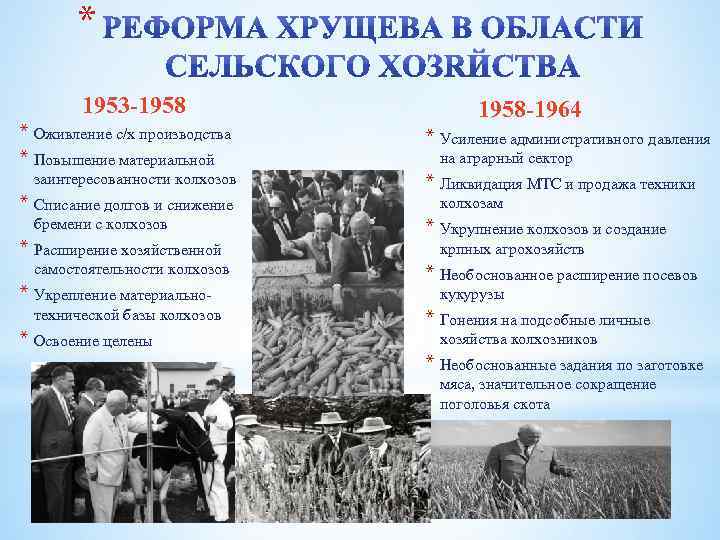 * РЕФОРМА ХРУЩЕВА В ОБЛАСТИ СЕЛЬСКОГО ХОЗЯЙСТВА

1953-1958

* Оживление с/х производства
* Повышение материальной заинтересованности колхозов
* Списание долгов и снижение бремени с колхозов
* Расширение хозяйственной самостоятельности колхозов
* Укрепление материально-технической базы колхозов
* Освоение целены

1958-1964

* Усиление административного давления на аграрный сектор
* Ликвидация МТС и продажа техники колхозам
* Укрупнение колхозов и создание крпных агрохозяйств
* Необоснованное расширение посевов кукурузы
* Гонения на подсобные личные хозяйства колхозников
* Необоснованные задания по заготовке мяса, значительное сокращение поголовья скота